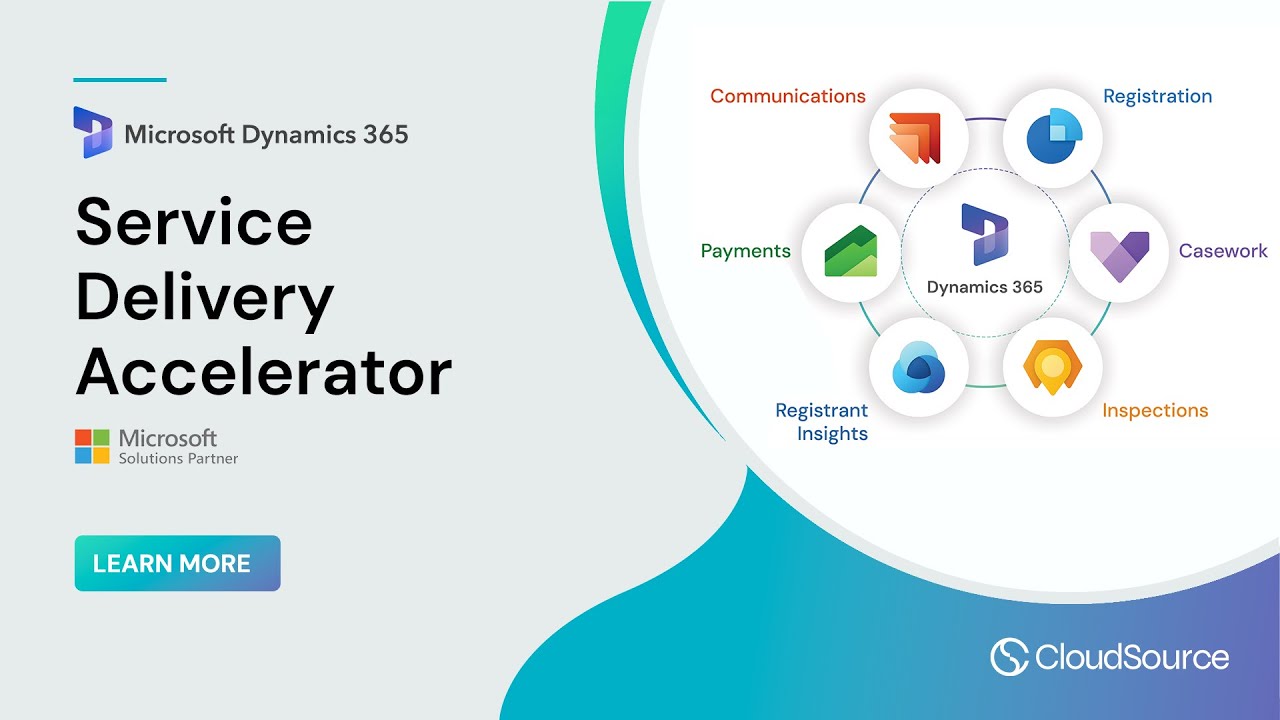 Microsoft Dynamics 365

Service Delivery Accelerator

Microsoft
Solutions Partner

LEARN MORE

Communications

Registration

Payments

Dynamics 365

Casework

Registrant Insights

Inspections

CloudSource